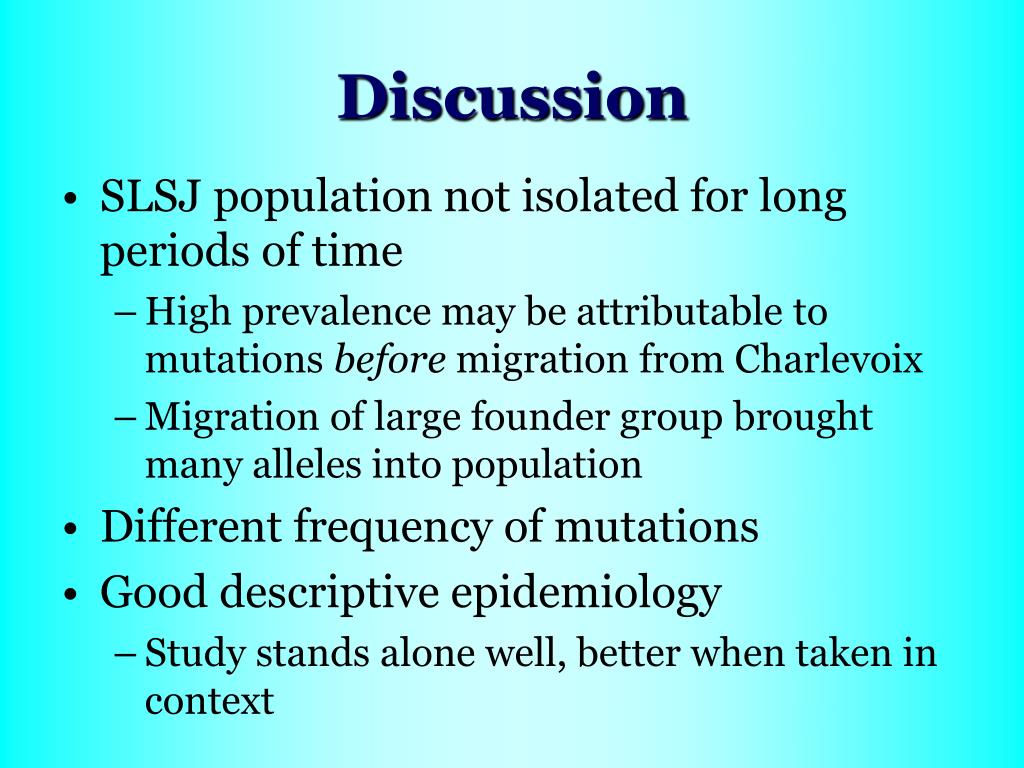 Discussion

• SLSJ population not isolated for long periods of time
– High prevalence may be attributable to mutations before migration from Charlevoix
– Migration of large founder group brought many alleles into population
• Different frequency of mutations
• Good descriptive epidemiology
– Study stands alone well, better when taken in context